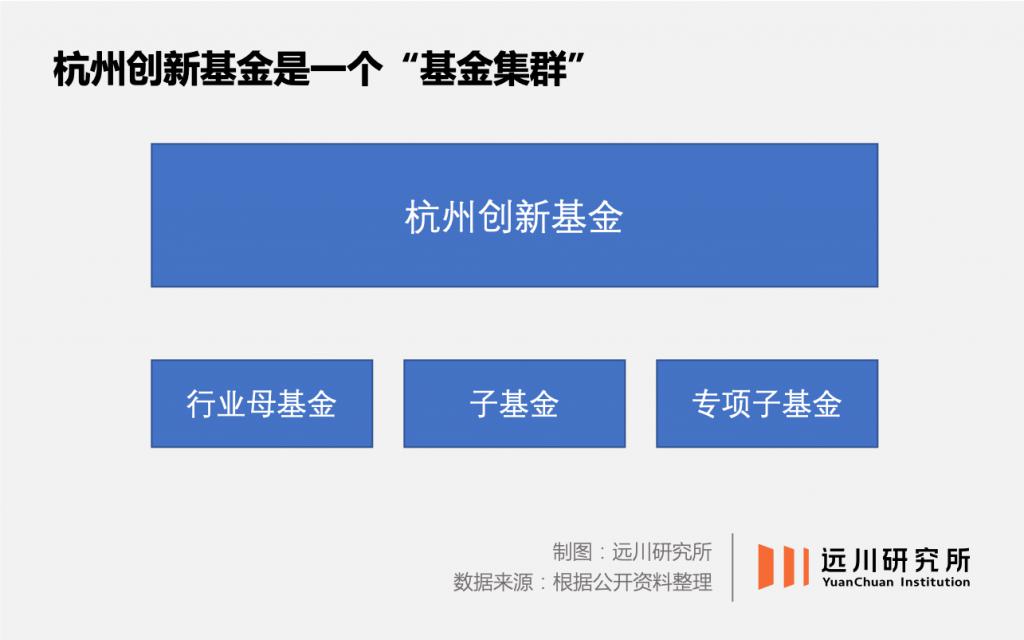 杭州创新基金是一个“基金集群”

杭州创新基金

行业母基金

子基金

专项子基金

制图：远川研究所
数据来源：根据公开资料整理

远川研究所
YuanChuan Institution